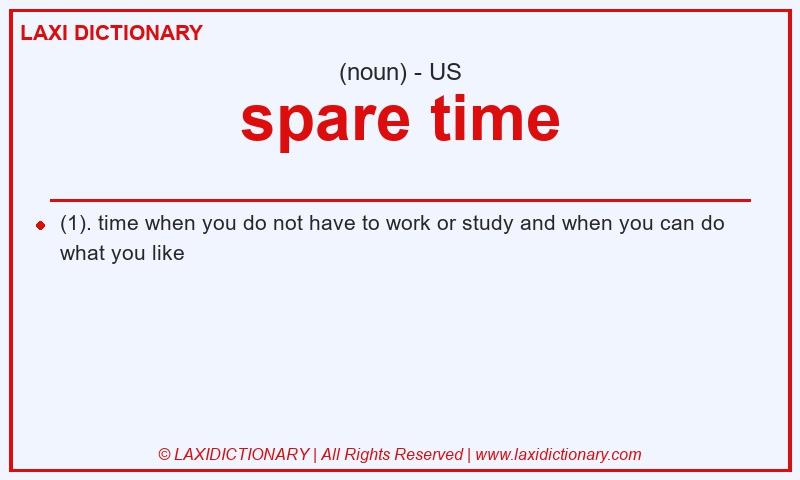 LAXI DICTIONARY

(noun) - US

spare time

(1). time when you do not have to work or study and when you can do what you like

© LAXIDICTIONARY | All Rights Reserved | www.laxidictionary.com